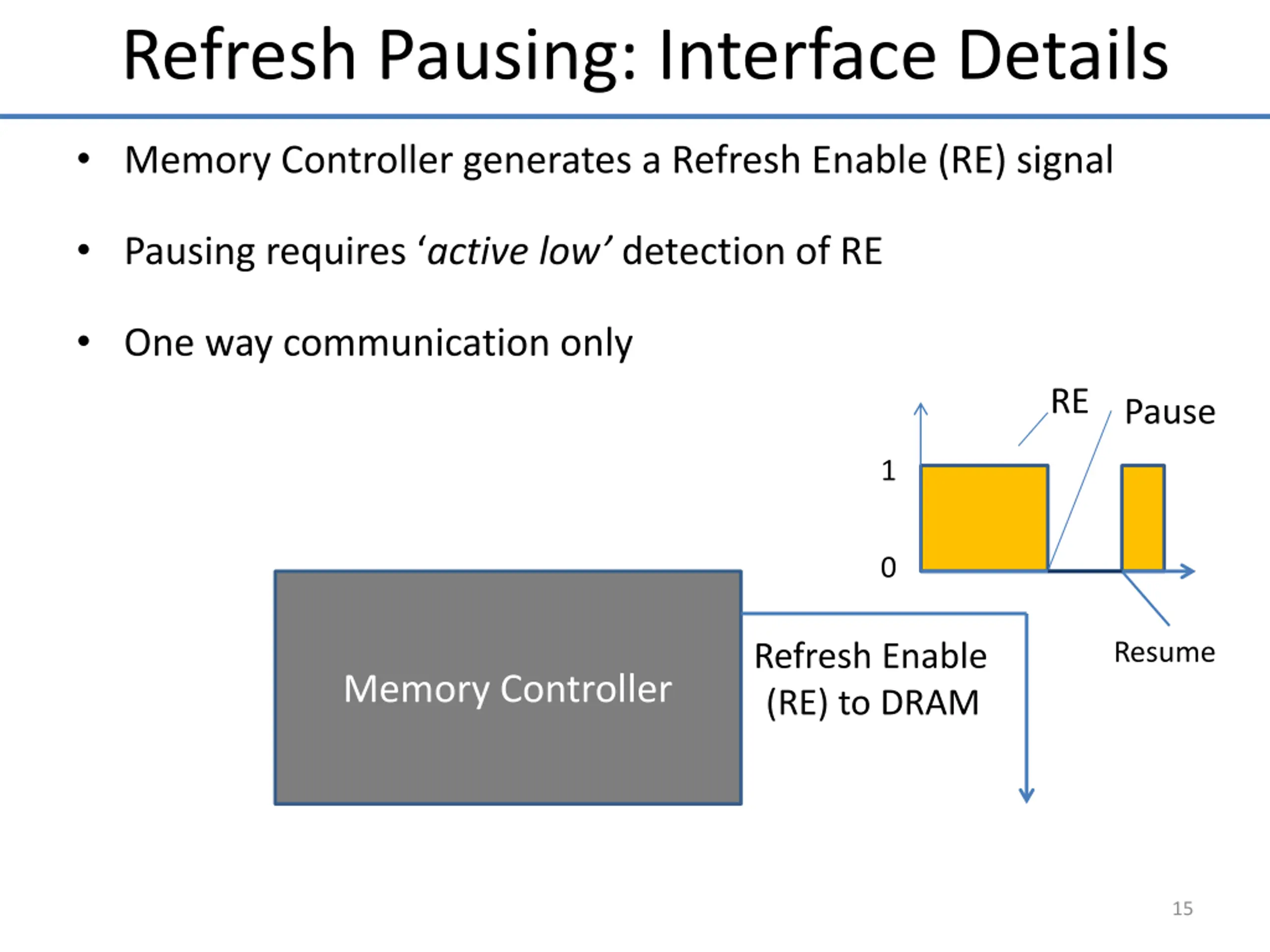 Refresh Pausing: Interface Details

• Memory Controller generates a Refresh Enable (RE) signal

• Pausing requires ‘active low’ detection of RE

• One way communication only

RE

Pause

1

0

Resume

Memory Controller

Refresh Enable (RE) to DRAM

15